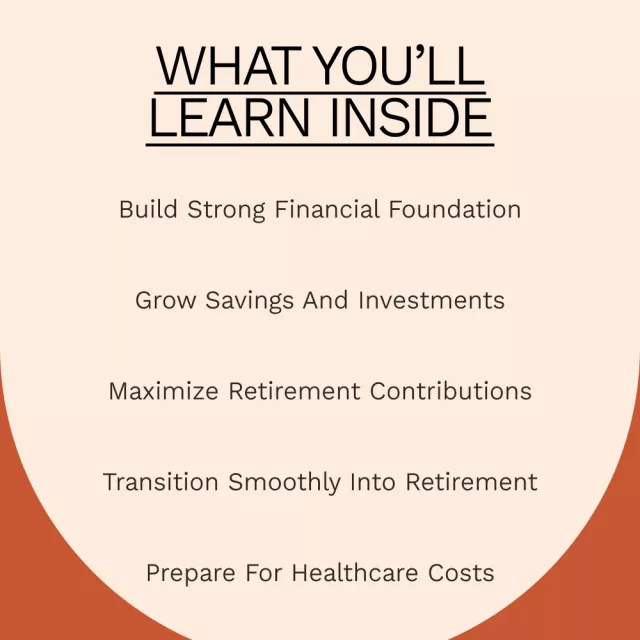 WHAT YOU'LL LEARN INSIDE

Build Strong Financial Foundation

Grow Savings And Investments

Maximize Retirement Contributions

Transition Smoothly Into Retirement

Prepare For Healthcare Costs